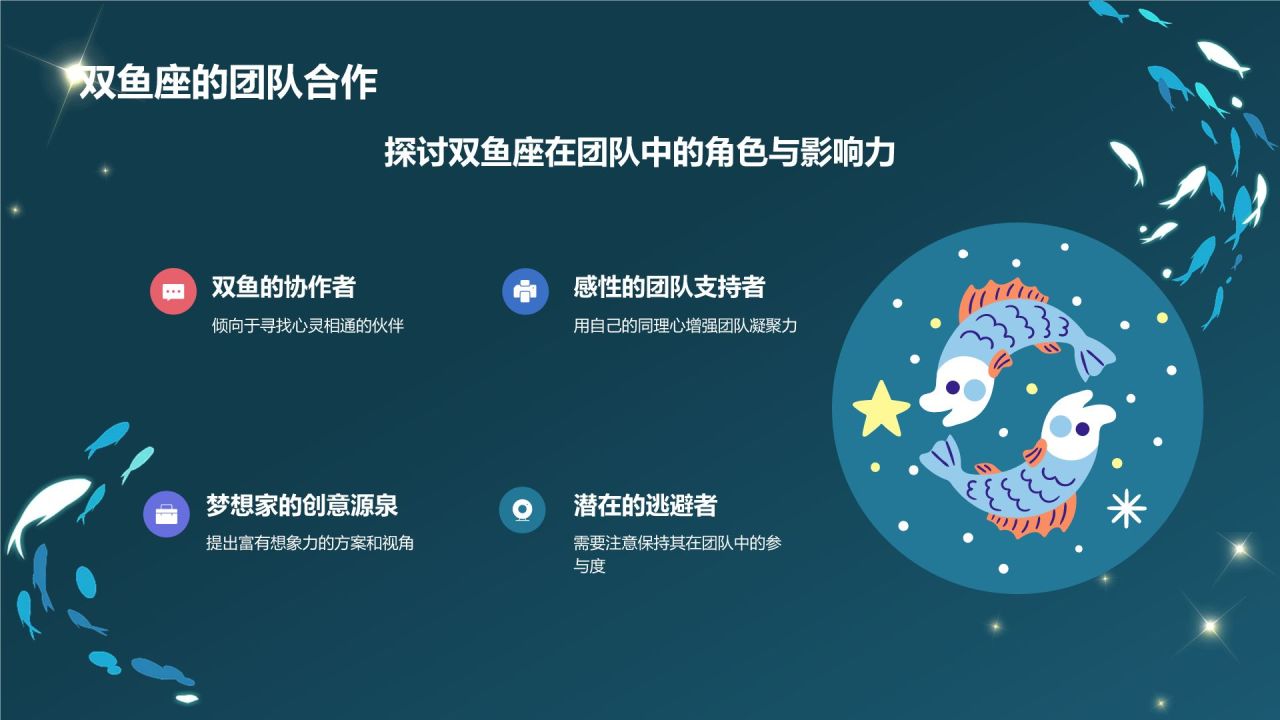 双鱼座的团队合作

探讨双鱼座在团队中的角色与影响力

双鱼的协作者

倾向于寻找心灵相通的伙伴

感性的团队支持者

用自己的同理心增强团队凝聚力

梦想家的创意源泉

提出富有想象力的方案和视角

潜在的逃避者

需要注意保持其在团队中的参与度